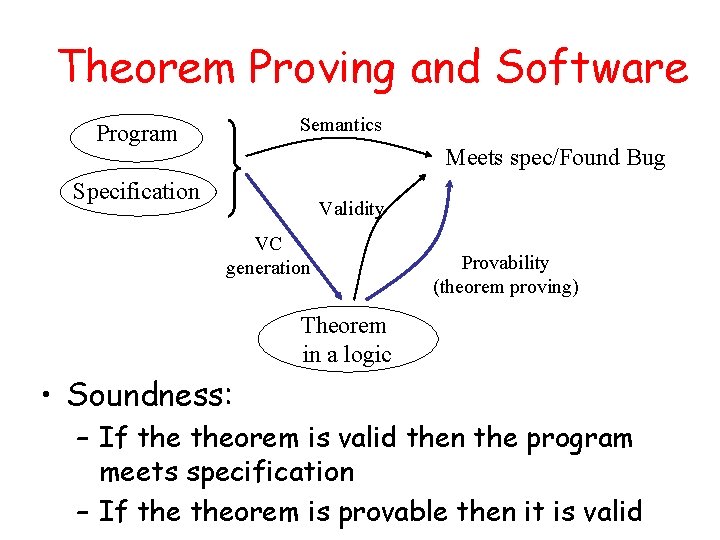 Theorem Proving and Software

Program

Specification

Semantics

Meets spec/Found Bug

Validity

VC generation

Provability (theorem proving)

Theorem in a logic

• Soundness:
– If the theorem is valid then the program meets specification
– If the theorem is provable then it is valid